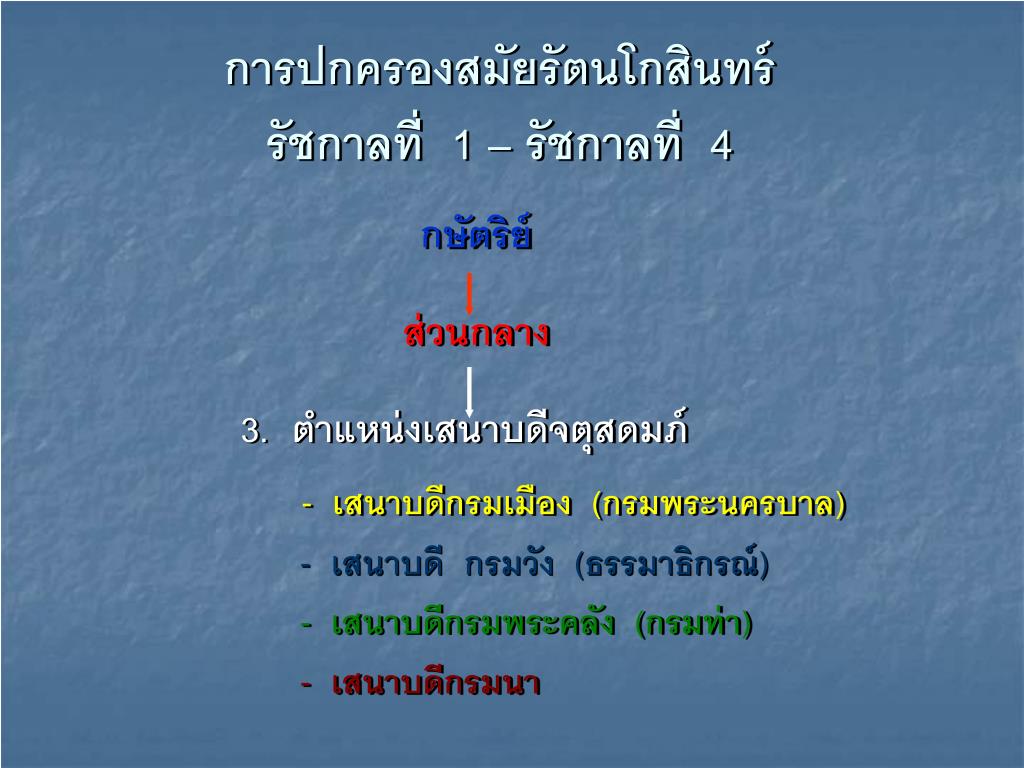 การปกครองสมัยรัตนโกสินทร์
รัชกาลที่ 1 – รัชกาลที่ 4

กษัตริย์

ส่วนกลาง

3. ตำแหน่งเสนาบดีจตุสดมภ์

- เสนาบดีกรมเมือง (กรมพระนครบาล)

- เสนาบดี กรมวัง (ธรรมาธิกรณ์)

- เสนาบดีกรมพระคลัง (กรมท่า)

- เสนาบดีกรมนา